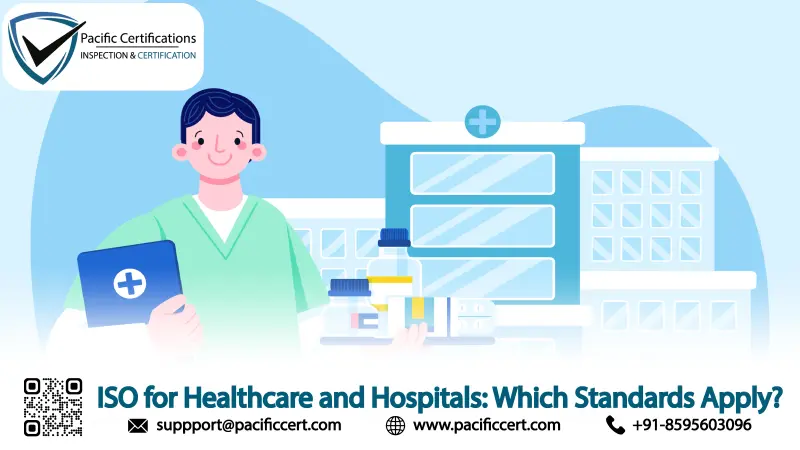 Pacific Certifications
INSPECTION & CERTIFICATION

ISO for Healthcare and Hospitals: Which Standards Apply?

suppport@pacificcert.com www.pacificcert.com +91-8595603096